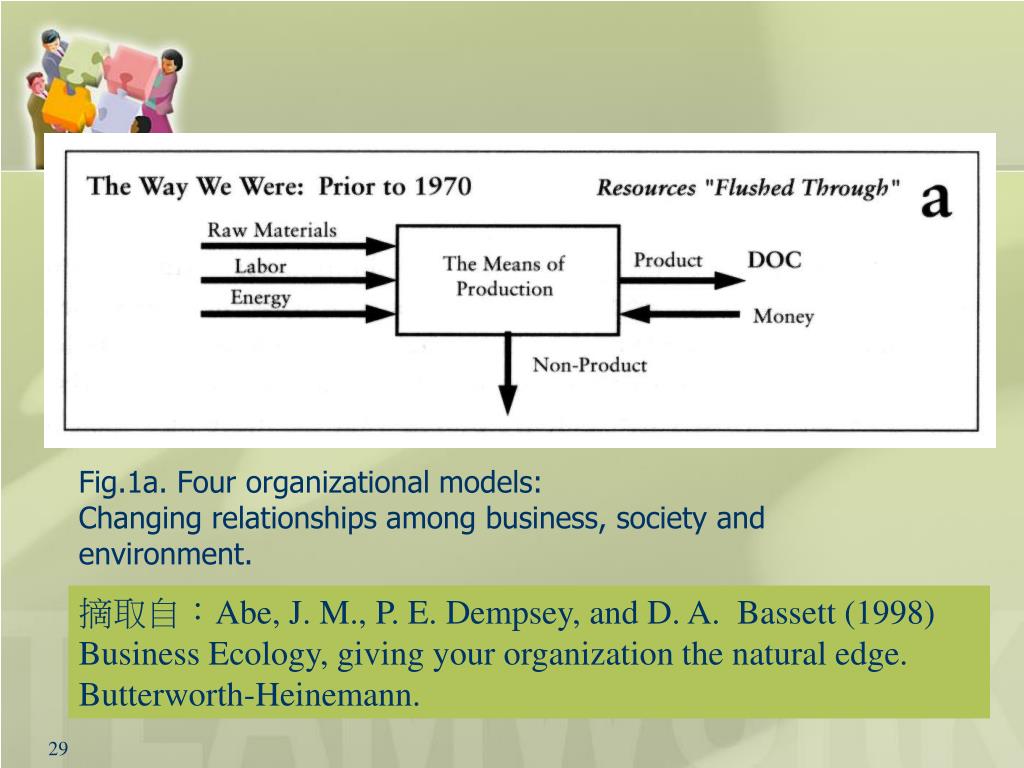 The Way We Were: Prior to 1970

Resources "Flushed Through"

a

Raw Materials

Labor

Energy

The Means of Production

Product

DOC

Money

Non-Product

Fig.1a. Four organizational models: Changing relationships among business, society and environment.

摘取自：Abe, J. M., P. E. Dempsey, and D. A. Bassett (1998) Business Ecology, giving your organization the natural edge. Butterworth-Heinemann.

29